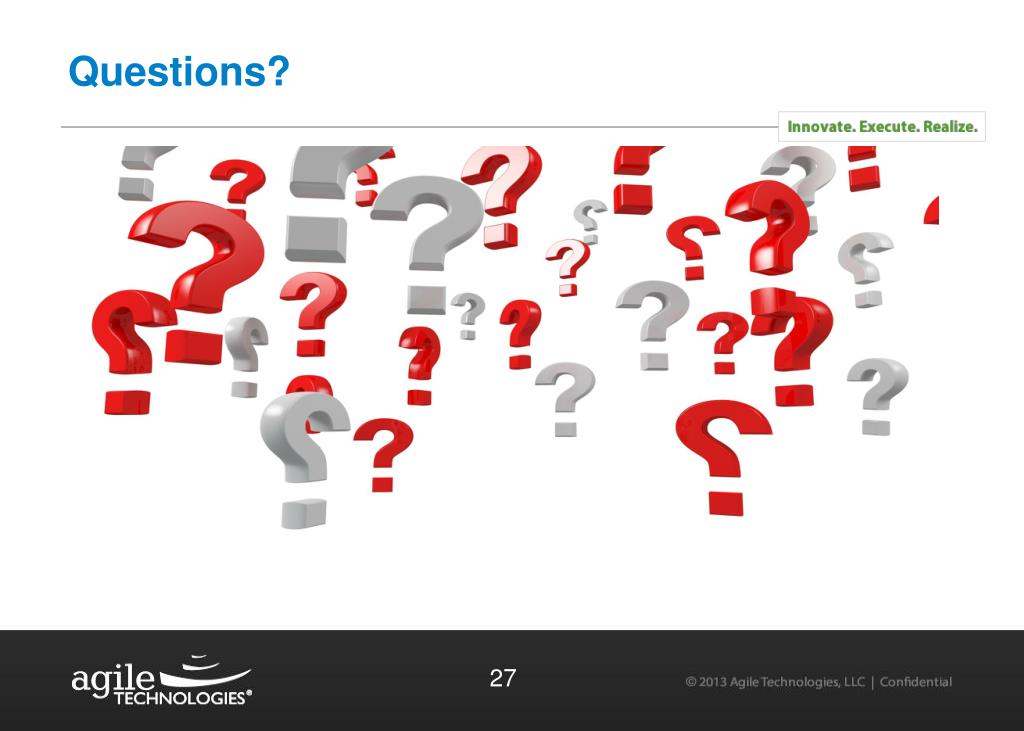 Questions?

Innovate. Execute. Realize.

agile TECHNOLOGIES®

27

© 2013 Agile Technologies, LLC | Confidential